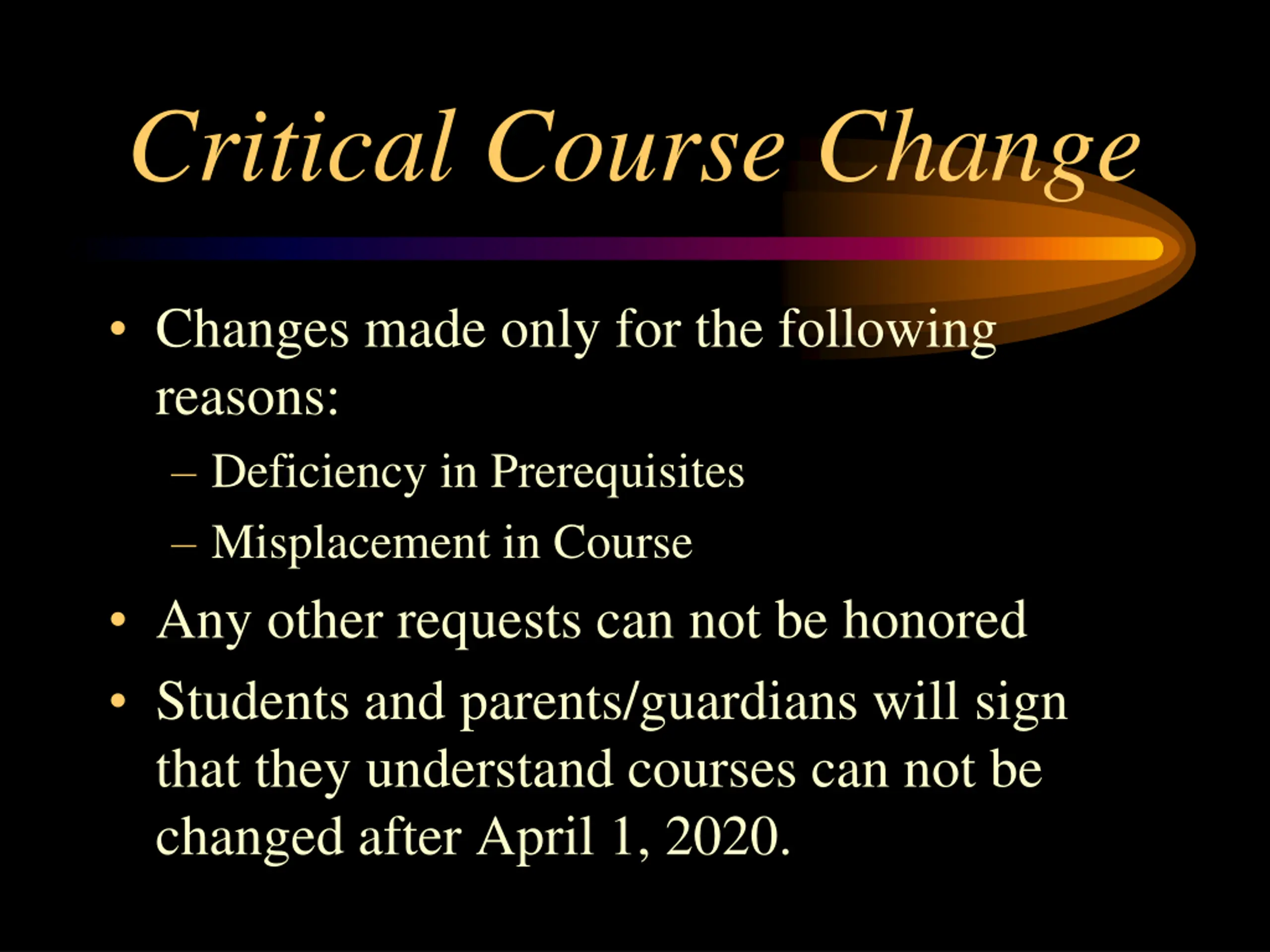 Critical Course Change

• Changes made only for the following reasons:
 – Deficiency in Prerequisites
 – Misplacement in Course
• Any other requests can not be honored
• Students and parents/guardians will sign that they understand courses can not be changed after April 1, 2020.